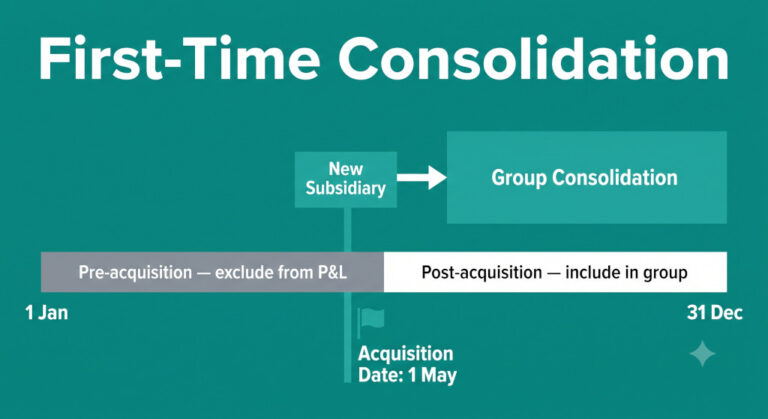 First-Time Consolidation

New Subsidiary

Group Consolidation

Pre-acquisition — exclude from P&L

Post-acquisition — include in group

1 Jan

31 Dec

Acquisition Date: 1 May